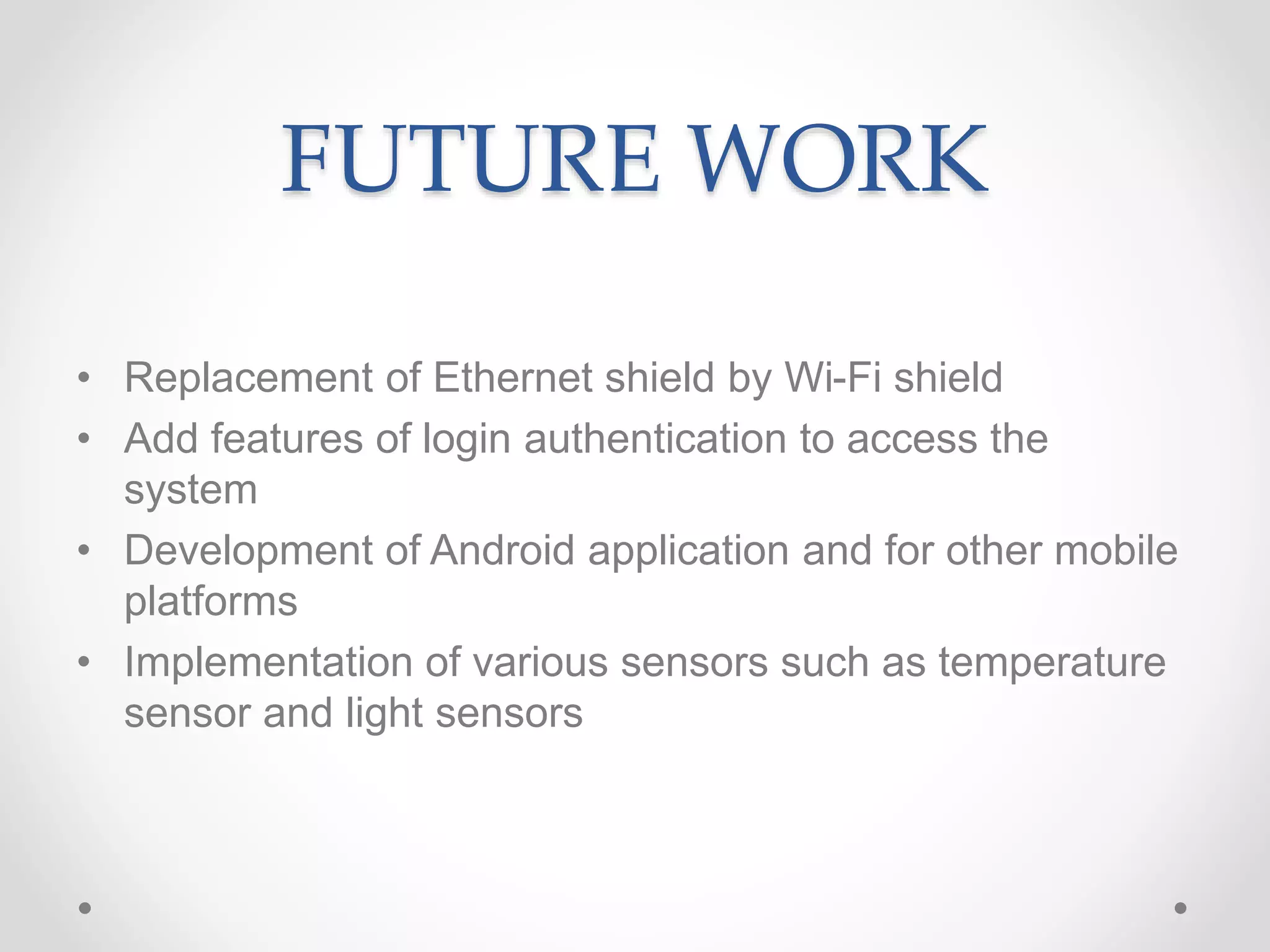 FUTURE WORK

• Replacement of Ethernet shield by Wi-Fi shield
• Add features of login authentication to access the system
• Development of Android application and for other mobile platforms
• Implementation of various sensors such as temperature sensor and light sensors